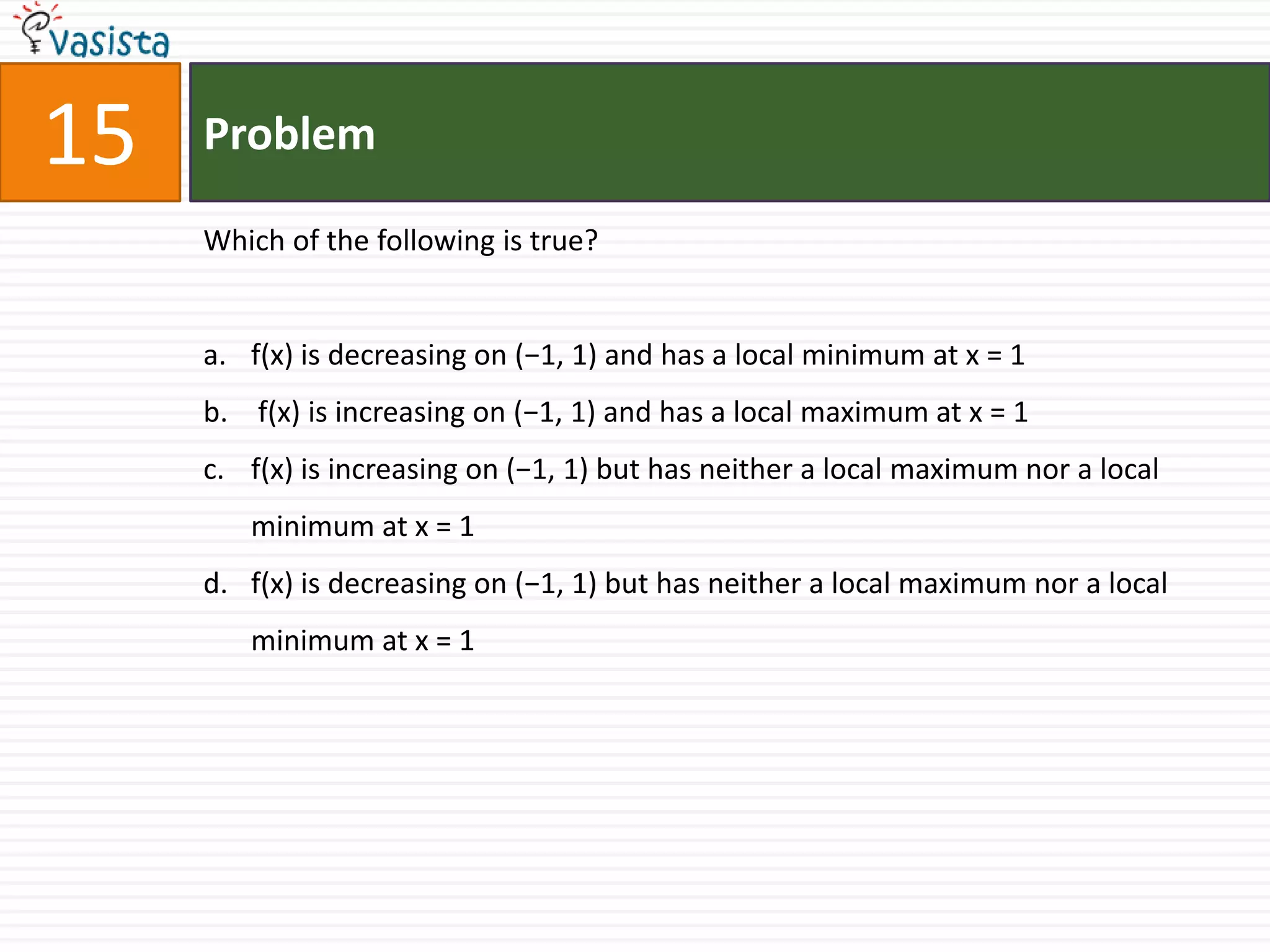 vasista

15

Problem

Which of the following is true?

a. $f(x)$ is decreasing on $(-1, 1)$ and has a local minimum at $x = 1$

b. $f(x)$ is increasing on $(-1, 1)$ and has a local maximum at $x = 1$

c. $f(x)$ is increasing on $(-1, 1)$ but has neither a local maximum nor a local minimum at $x = 1$

d. $f(x)$ is decreasing on $(-1, 1)$ but has neither a local maximum nor a local minimum at $x = 1$